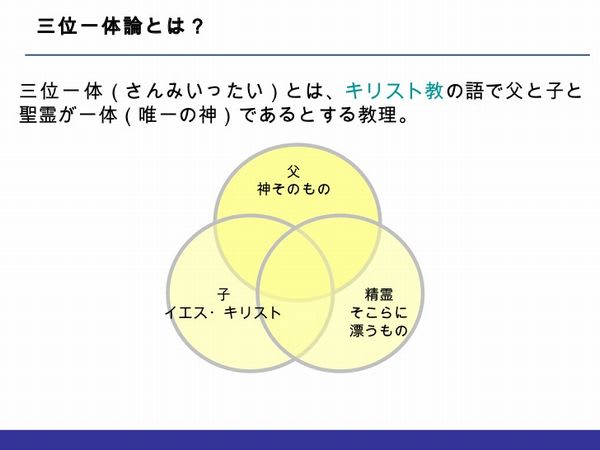 三位一体論とは？

三位一体（さんみいったい）とは、キリスト教の語で父と子と聖霊が一体（唯一の神）であるとする教理。

父
神そのもの

子
イエス・キリスト

精霊
そこらに
漂うもの